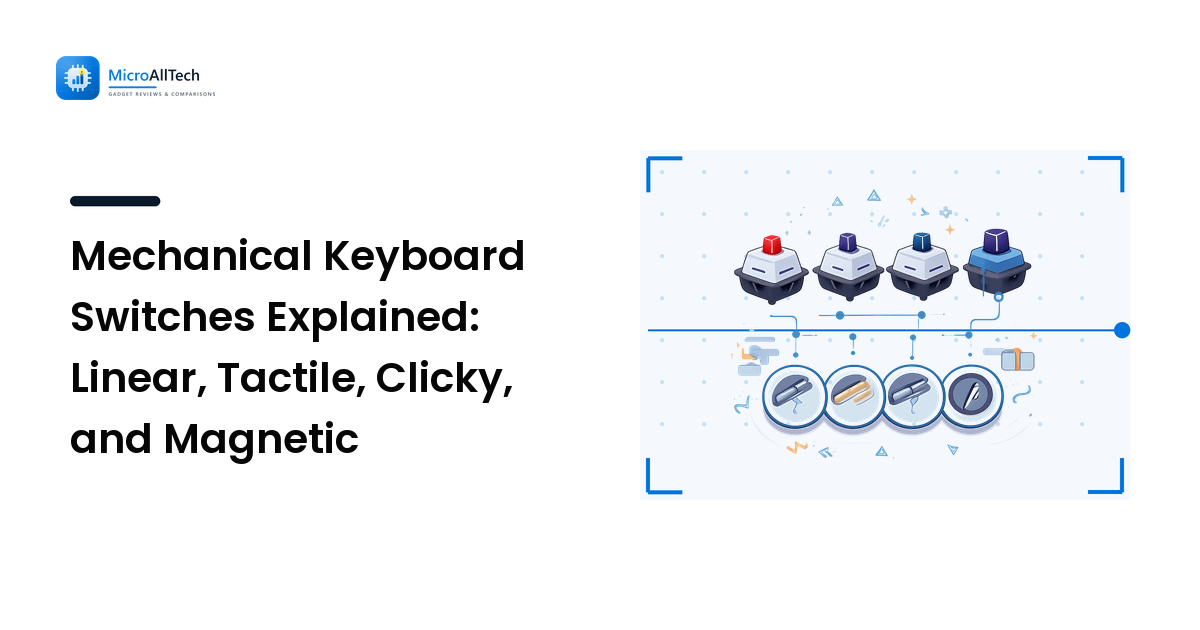 MicroAllTech
GADGET REVIEWS & COMPARISONS

Mechanical Keyboard Switches Explained: Linear, Tactile, Clicky, and Magnetic